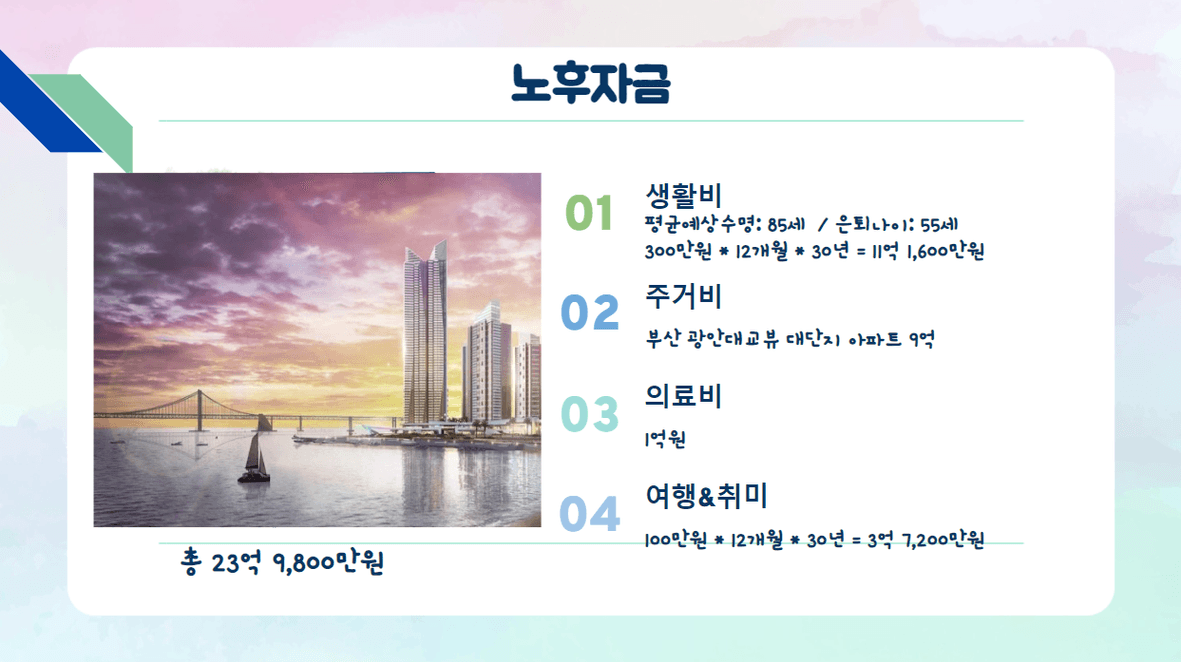 노후자금

01
생활비
평균예상수명: 85세 / 은퇴나이: 55세
300만원 * 12개월 * 30년 = 11억 1,600만원

02
주거비
부산 광안대교뷰 대단지 아파트 9억

03
의료비
1억원

04
여행&취미
100만원 * 12개월 * 30년 = 3억 7,200만원

총 23억 9,800만원